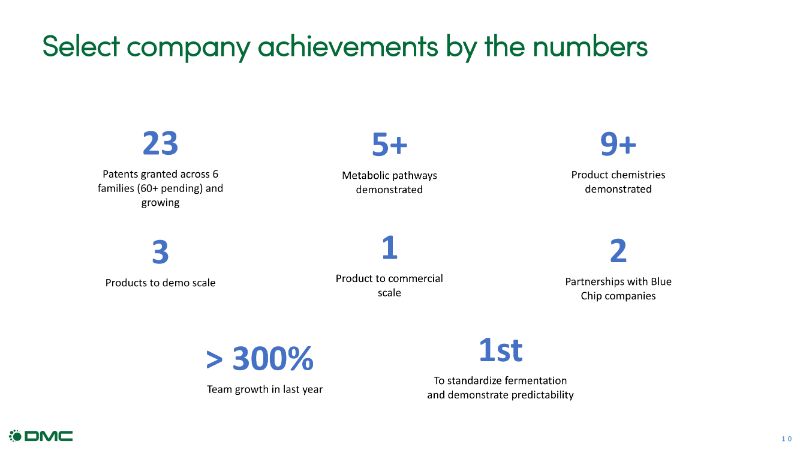 Select company achievements by the numbers

23
Patents granted across 6 families (60+ pending) and growing

5+
Metabolic pathways demonstrated

9+
Product chemistries demonstrated

3
Products to demo scale

1
Product to commercial scale

2
Partnerships with Blue Chip companies

> 300%
Team growth in last year

1st
To standardize fermentation and demonstrate predictability

DMC

10